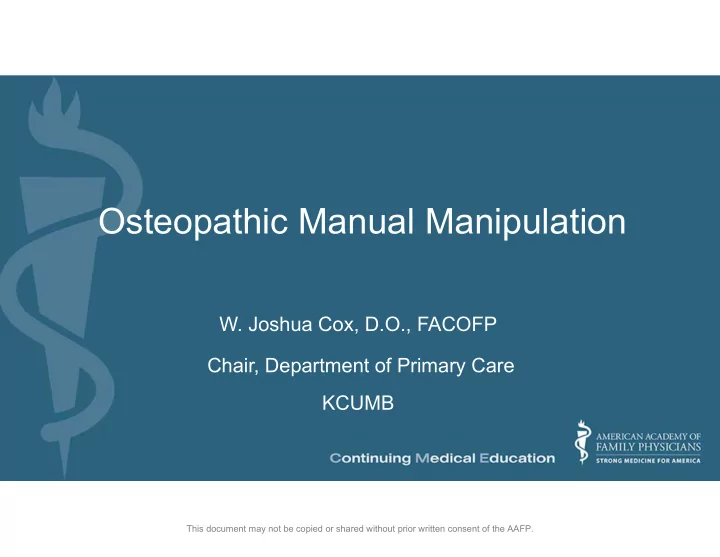 Osteopathic Manual Manipulation

W. Joshua Cox, D.O., FACOFP

Chair, Department of Primary Care

KCUMB

Continuing Medical Education

AMERICAN ACADEMY OF FAMILY PHYSICIANS
STRONG MEDICINE FOR AMERICA

This document may not be copied or shared without prior written consent of the AAFP.